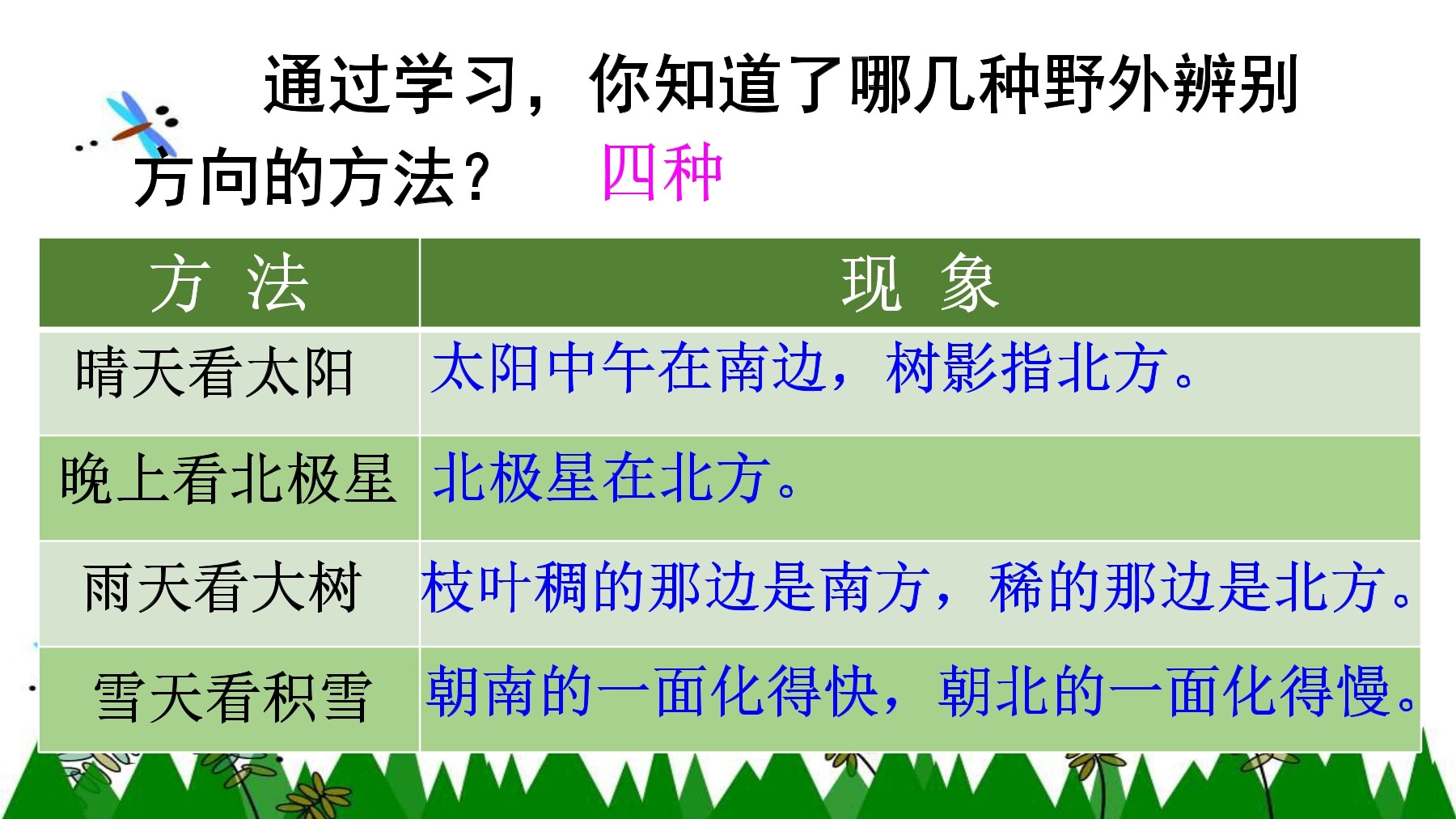 通过学习，你知道了哪几种野外辨别方向的方法？ 四种

| 方 法 | 现 象 |
|---|---|
| 晴天看太阳 | 太阳中午在南边，树影指北方。 |
| 晚上看北极星 | 北极星在北方。 |
| 雨天看大树 | 枝叶稠的那边是南方，稀的那边是北方。 |
| 雪天看积雪 | 朝南的一面化得快，朝北的一面化得慢。 |